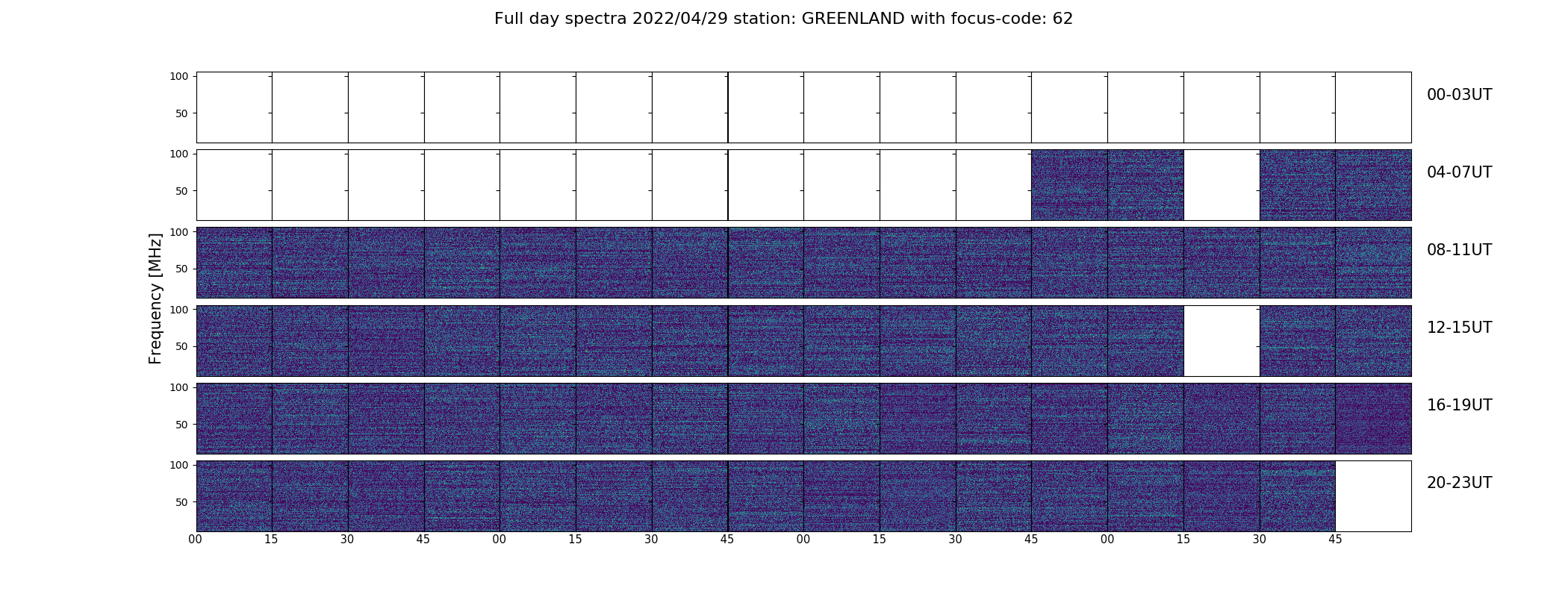 Full day spectra 2022/04/29 station: GREENLAND with focus-code: 62

Frequency [MHz]

100
50
00-03UT

100
50
04-07UT

100
50
08-11UT

100
50
12-15UT

100
50
16-19UT

100
50
20-23UT

00 15 30 45 00 15 30 45 00 15 30 45 00 15 30 45